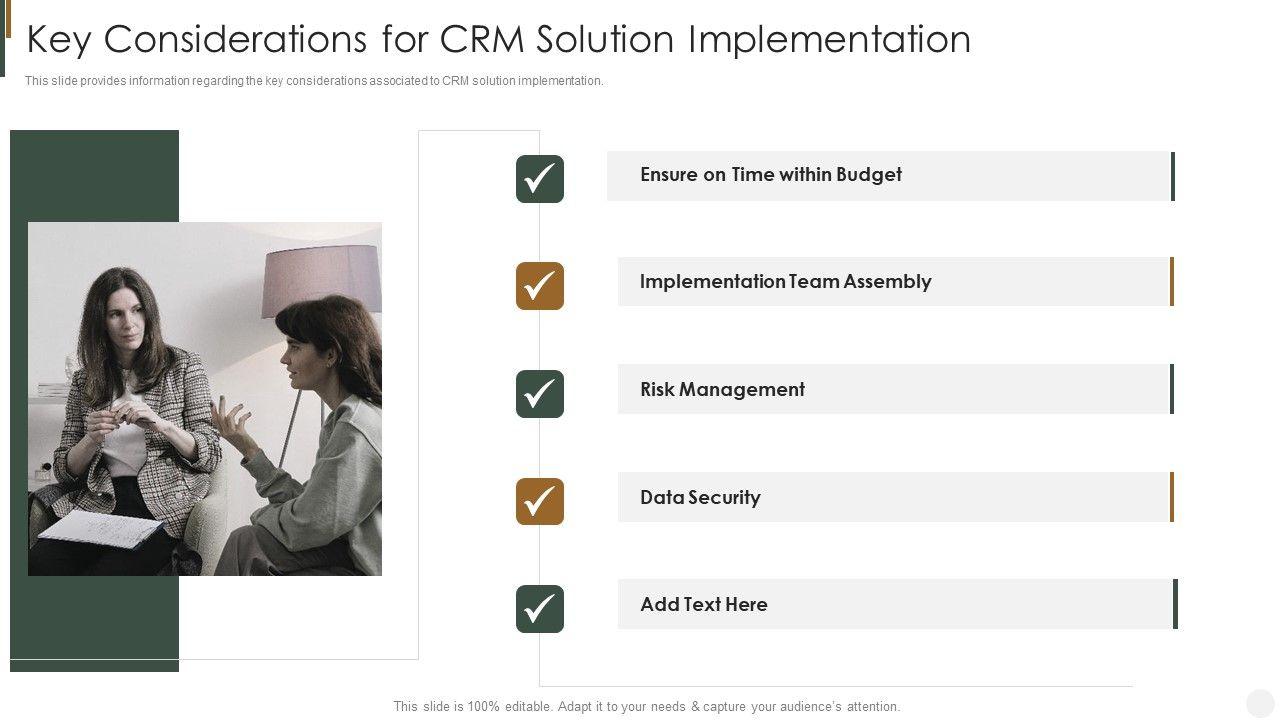 Key Considerations for CRM Solution Implementation

This slide provides information regarding the key considerations associated to CRM solution implementation.

Ensure on Time within Budget

Implementation Team Assembly

Risk Management

Data Security

Add Text Here

This slide is 100% editable. Adapt it to your needs & capture your audience's attention.